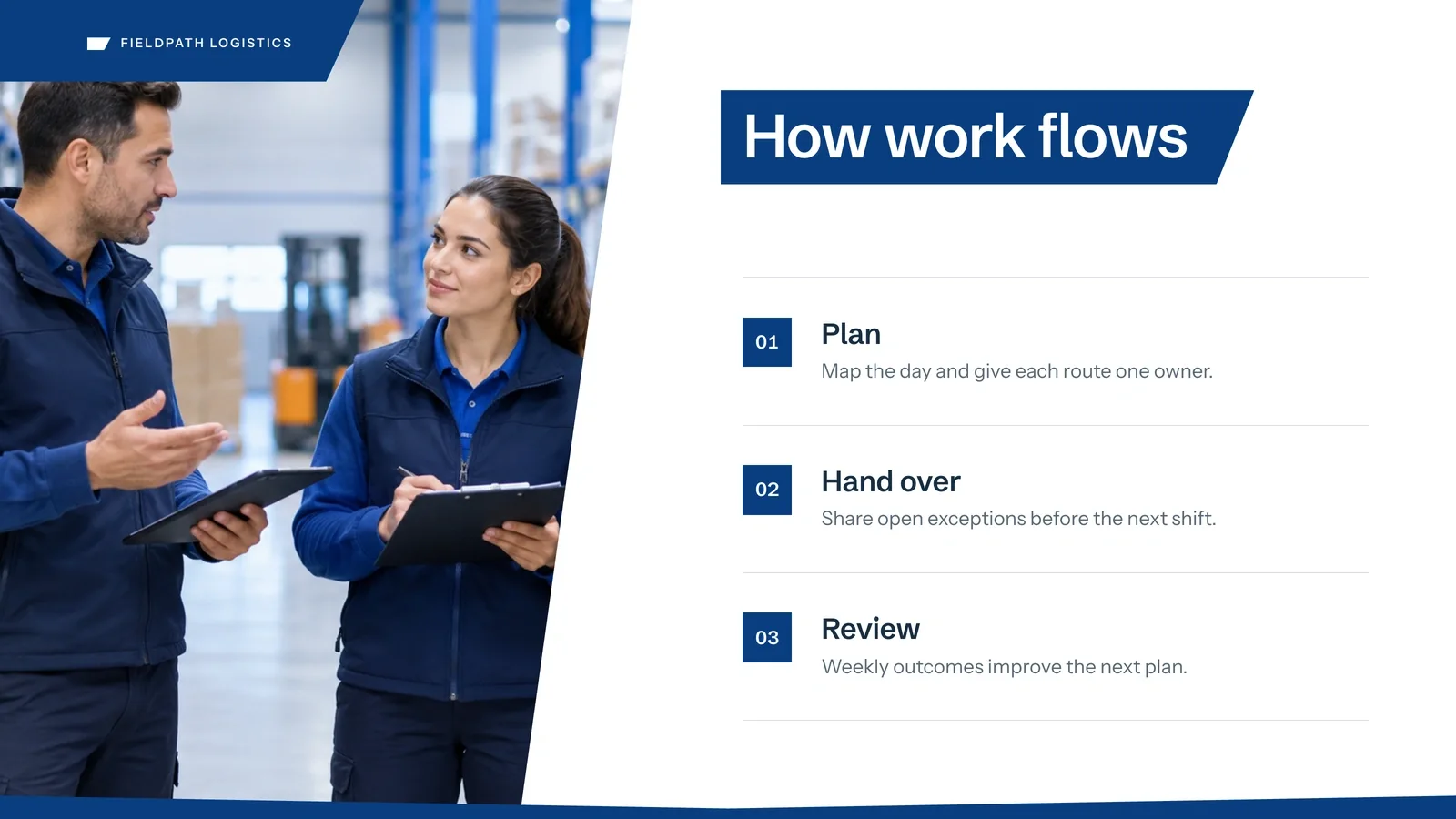 FIELDPATH LOGISTICS

How work flows

01

Plan

Map the day and give each route one owner.

02

Hand over

Share open exceptions before the next shift.

03

Review

Weekly outcomes improve the next plan.